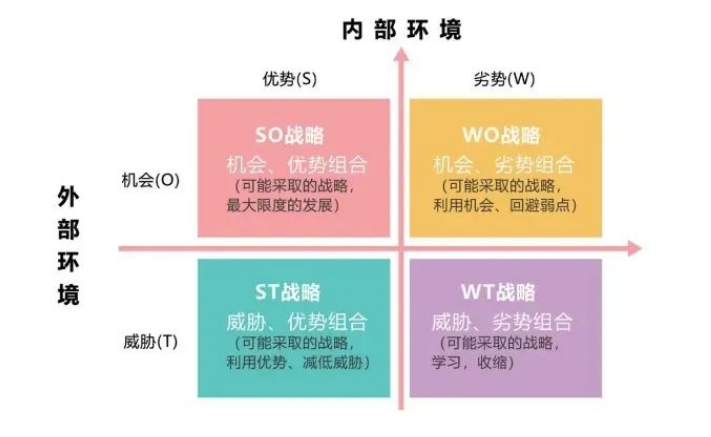 内部环境

优势(S)

劣势(W)

外部环境

机会(O)

SO战略
机会、优势组合
（可能采取的战略，最大限度的发展）

WO战略
机会、劣势组合
（可能采取的战略，利用机会、回避弱点）

威胁(T)

ST战略
威胁、优势组合
（可能采取的战略，利用优势、减低威胁）

WT战略
威胁、劣势组合
（可能采取的战略，学习，收缩）